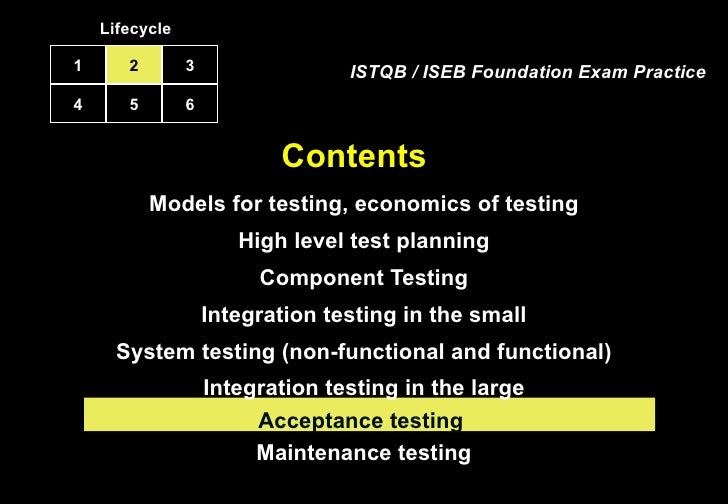 Lifecycle

| 1 | 2 | 3 |
|---|---|---|
| 4 | 5 | 6 |

ISTQB / ISEB Foundation Exam Practice

Contents

Models for testing, economics of testing

High level test planning

Component Testing

Integration testing in the small

System testing (non-functional and functional)

Integration testing in the large

Acceptance testing

Maintenance testing